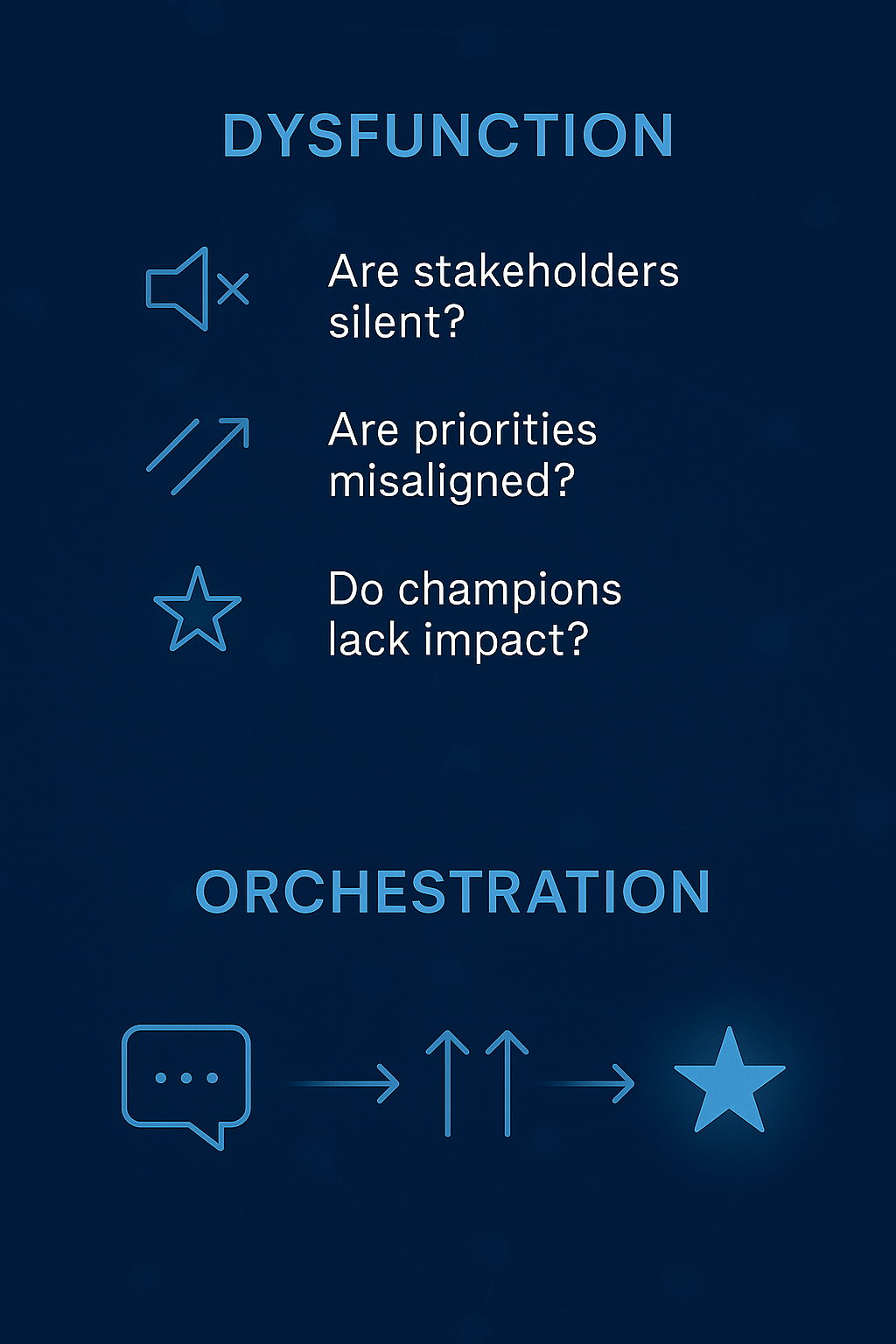 DYSFUNCTION

Are stakeholders silent?

Are priorities misaligned?

Do champions lack impact?

ORCHESTRATION